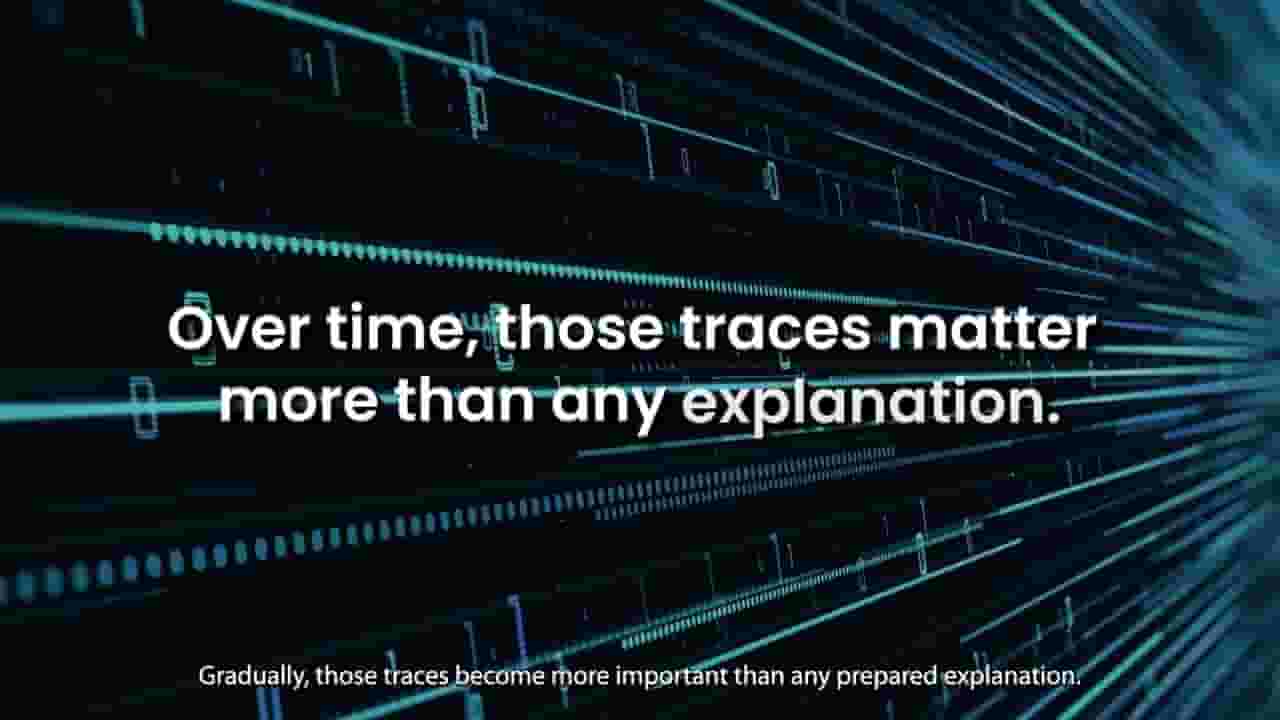 Over time, those traces matter more than any explanation.

Gradually, those traces become more important than any prepared explanation.